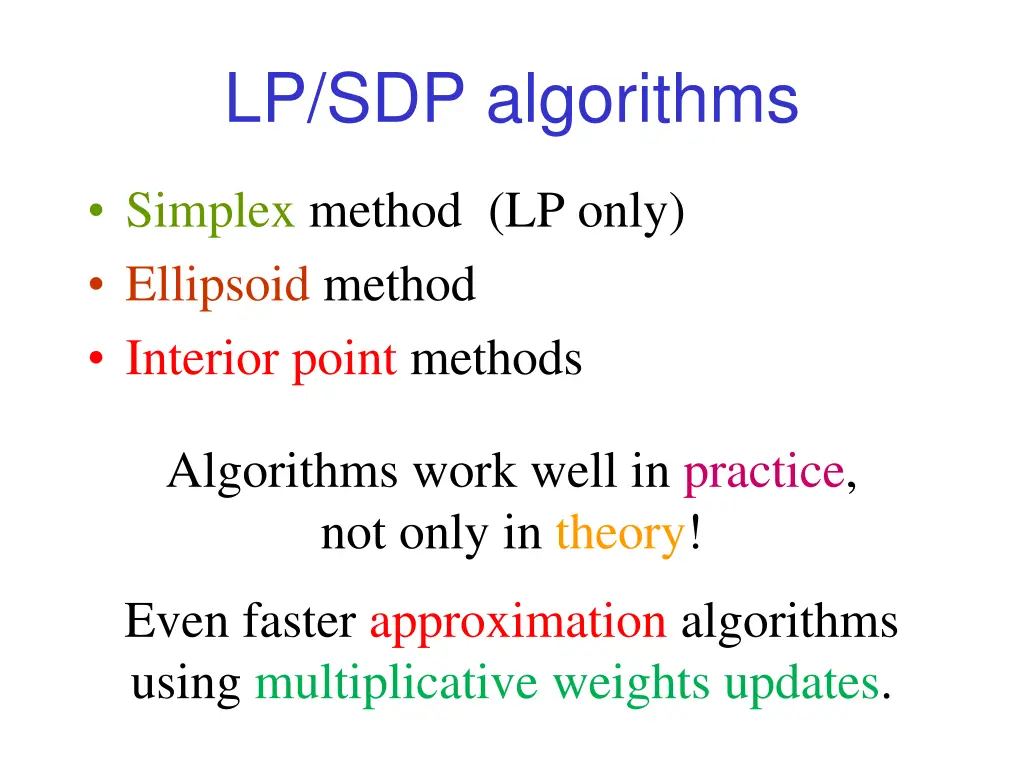 LP/SDP algorithms

• Simplex method (LP only)
• Ellipsoid method
• Interior point methods

Algorithms work well in practice, not only in theory!

Even faster approximation algorithms using multiplicative weights updates.